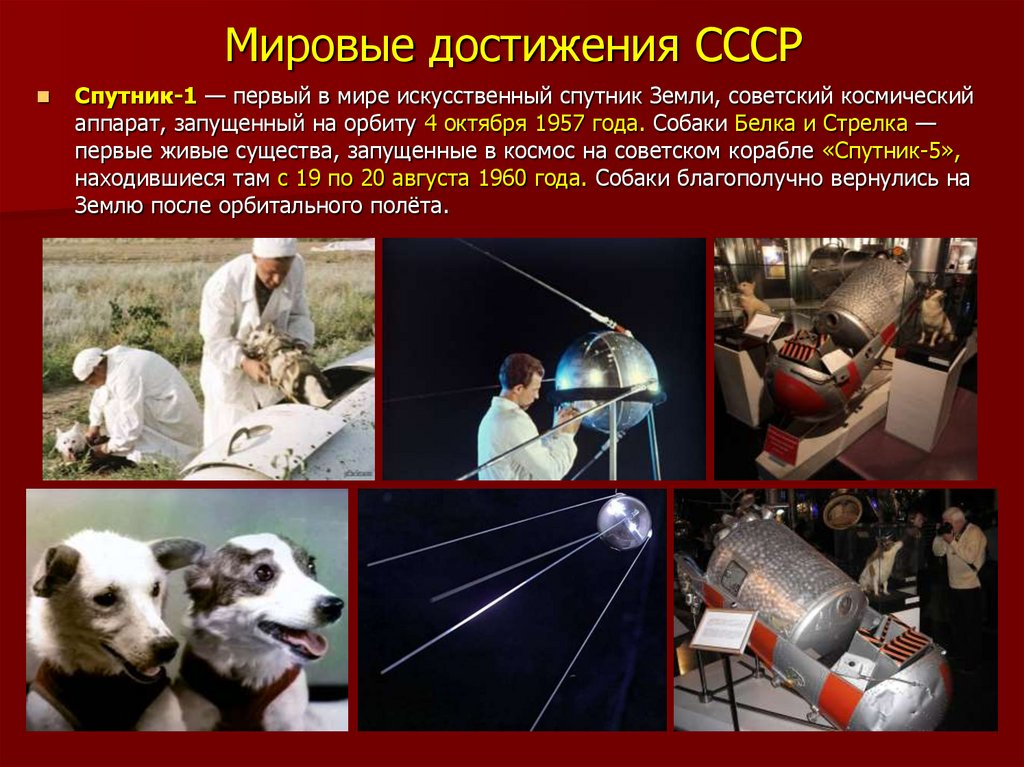 Мировые достижения СССР

Спутник-1 — первый в мире искусственный спутник Земли, советский космический аппарат, запущенный на орбиту 4 октября 1957 года. Собаки Белка и Стрелка — первые живые существа, запущенные в космос на советском корабле «Спутник-5», находившиеся там с 19 по 20 августа 1960 года. Собаки благополучно вернулись на Землю после орбитального полёта.